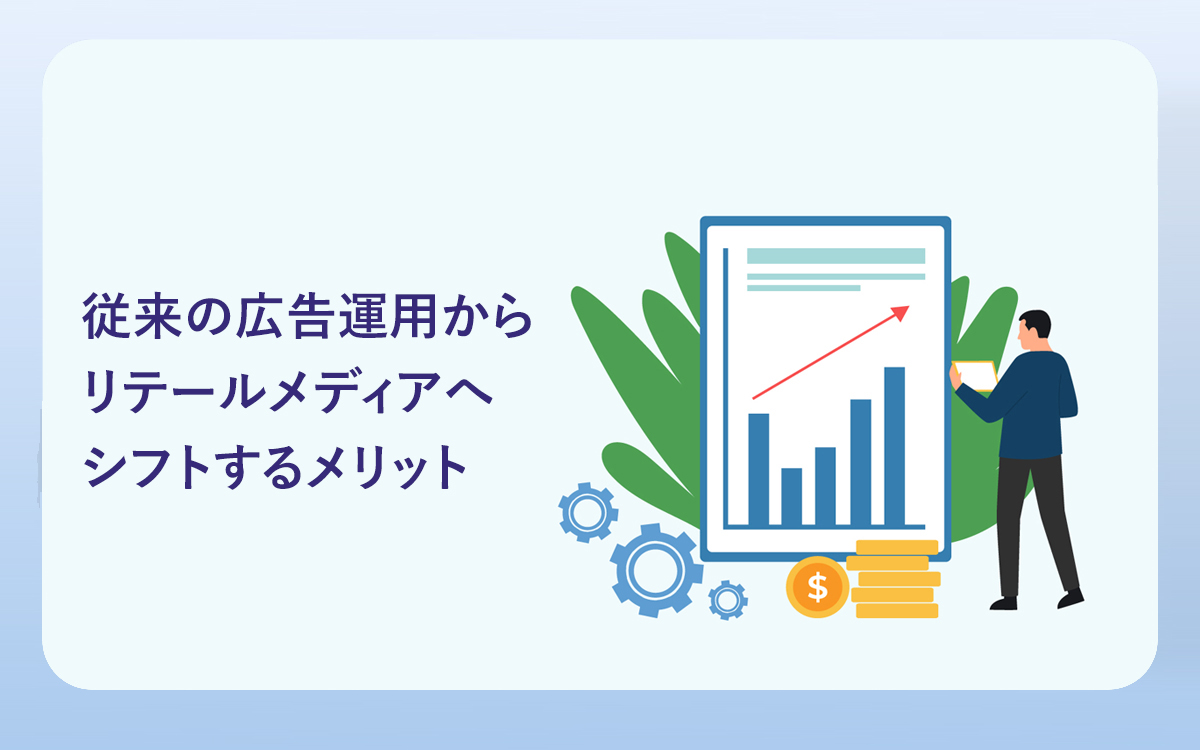 従来の広告運用から
リテールメディアへ
シフトするメリット

$